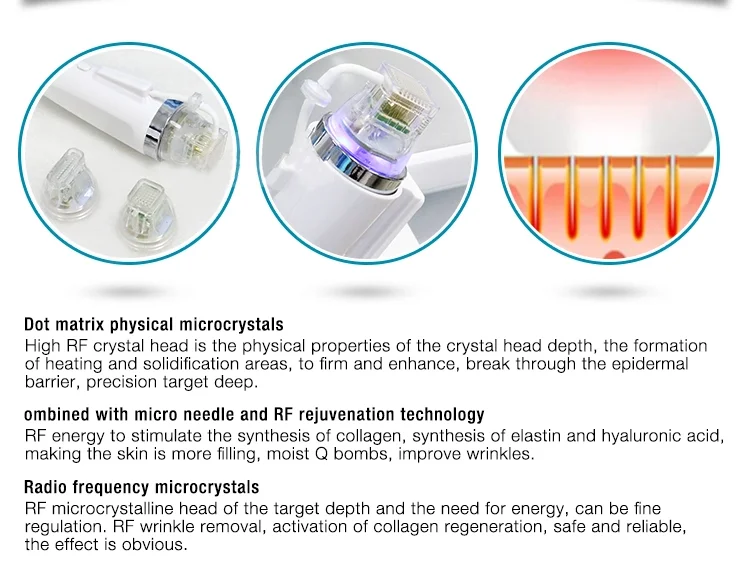 Dot matrix physical microcrystals
High RF crystal head is the physical properties of the crystal head depth, the formation of heating and solidification areas, to firm and enhance, break through the epidermal barrier, precision target deep.

ombined with micro needle and RF rejuvenation technology
RF energy to stimulate the synthesis of collagen, synthesis of elastin and hyaluronic acid, making the skin is more filling, moist Q bombs, improve wrinkles.

Radio frequency microcrystals
RF microcrystalline head of the target depth and the need for energy, can be fine regulation. RF wrinkle removal, activation of collagen regeneration, safe and reliable, the effect is obvious.